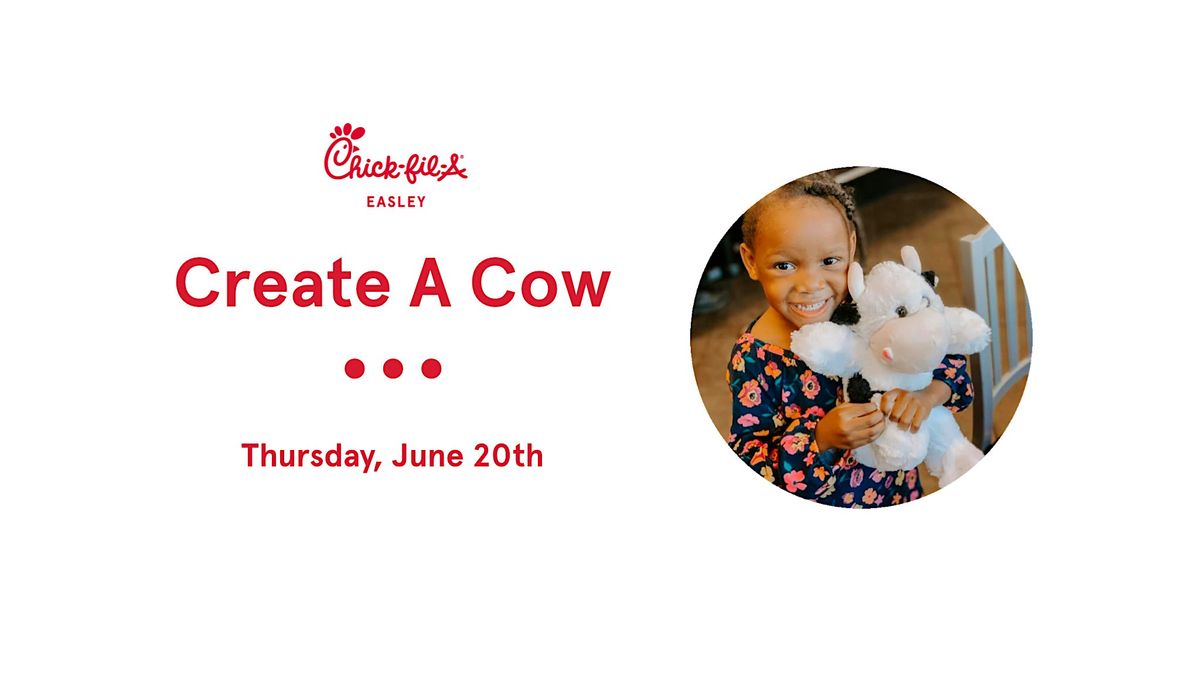 Chick-fil-A
EASLEY

Create A Cow

Thursday, June 20th